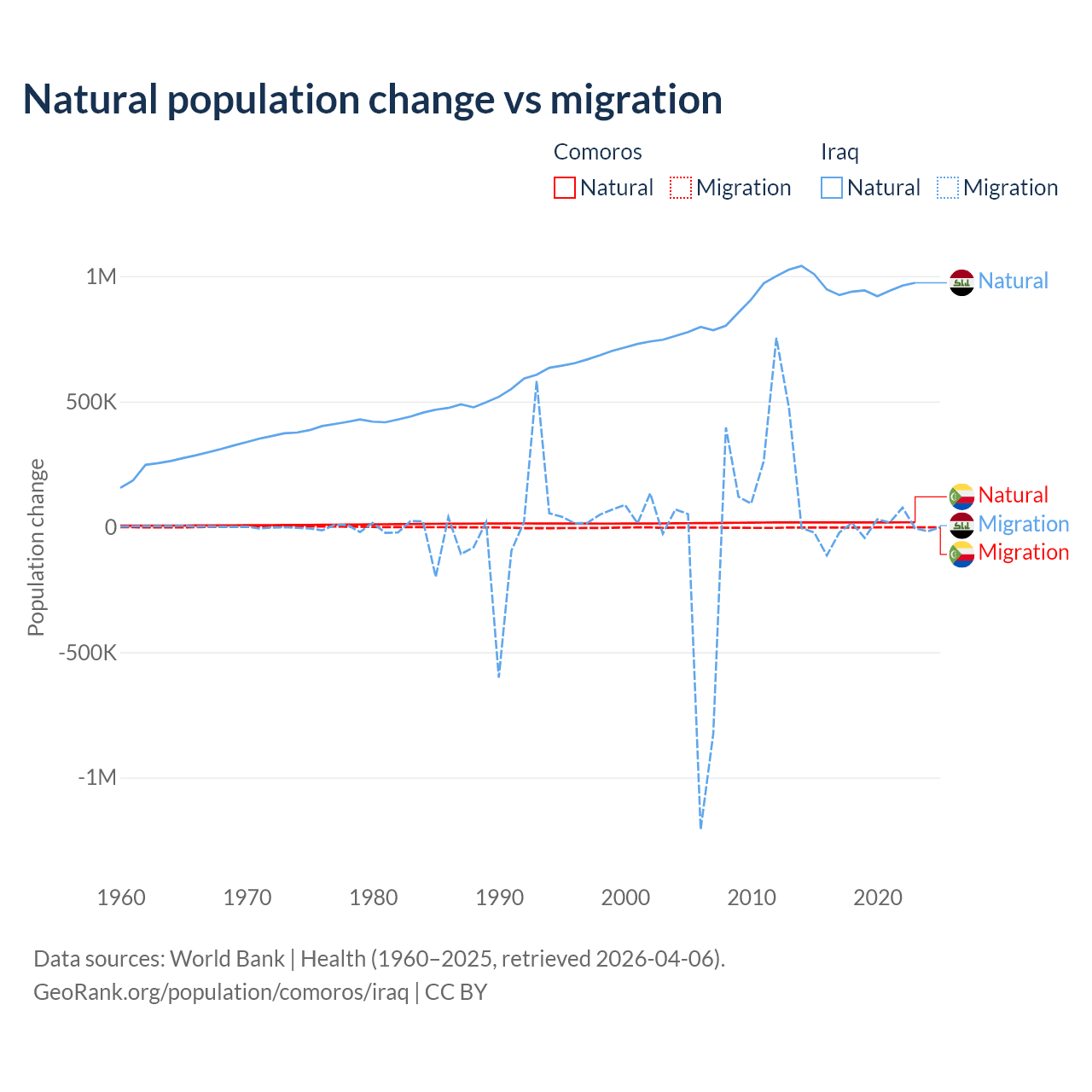 Natural population change vs migration

Comoros
Natural
Migration

Iraq
Natural
Migration

1M
500K
0
-500K
-1M

Population change

Natural
Natural
Migration
Migration

1960
1970
1980
1990
2000
2010
2020

Data sources: World Bank | Health (1960–2025, retrieved 2026-04-06).
GeoRank.org/population/comoros/iraq | CC BY